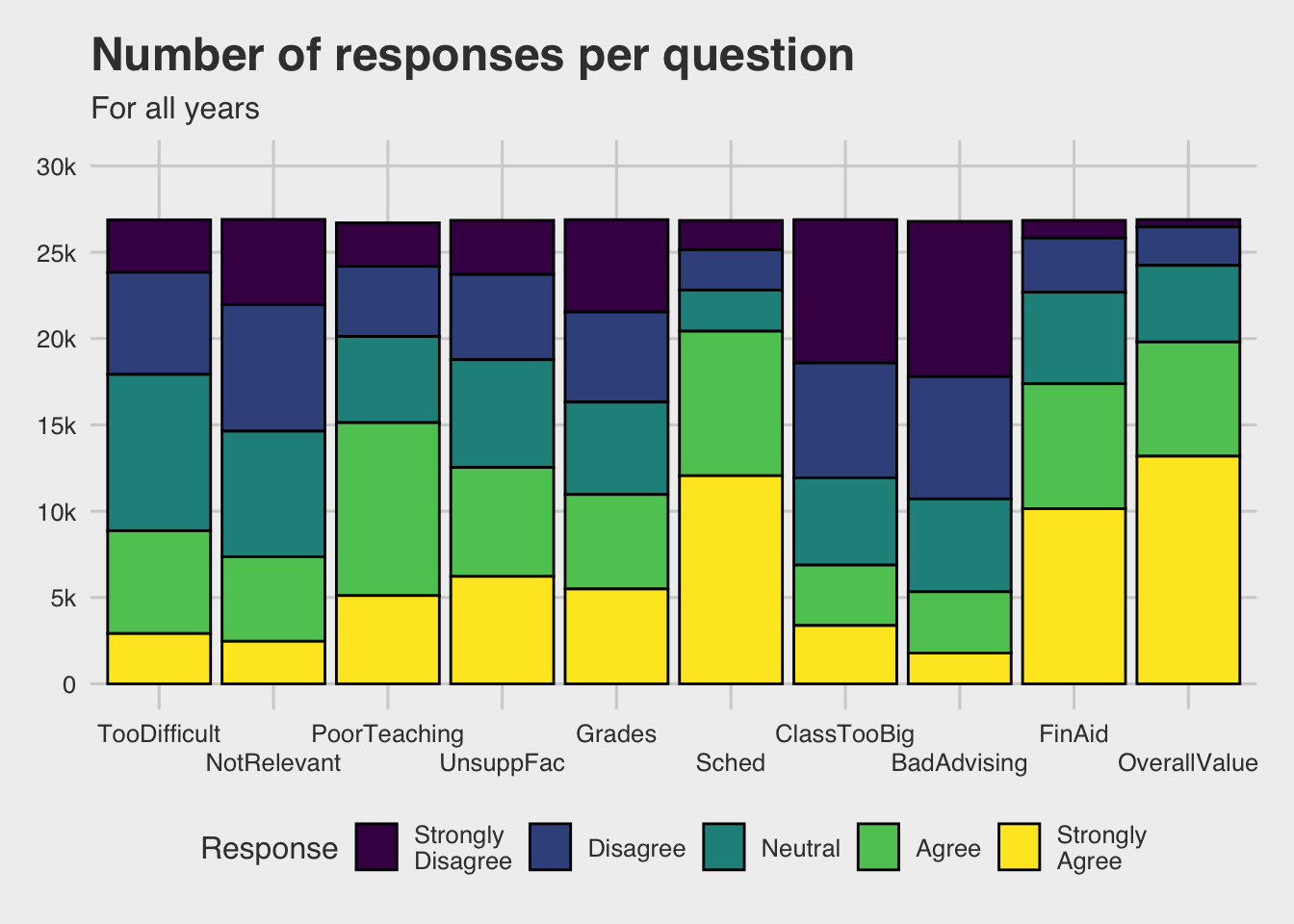 Number of responses per question

For all years

30k
25k
20k
15k
10k
5k
0

TooDifficult
NotRelevant
PoorTeaching
UnsuppFac
Grades
Sched
ClassTooBig
BadAdvising
FinAid
OverallValue

Response
Strongly Disagree
Disagree
Neutral
Agree
Strongly Agree